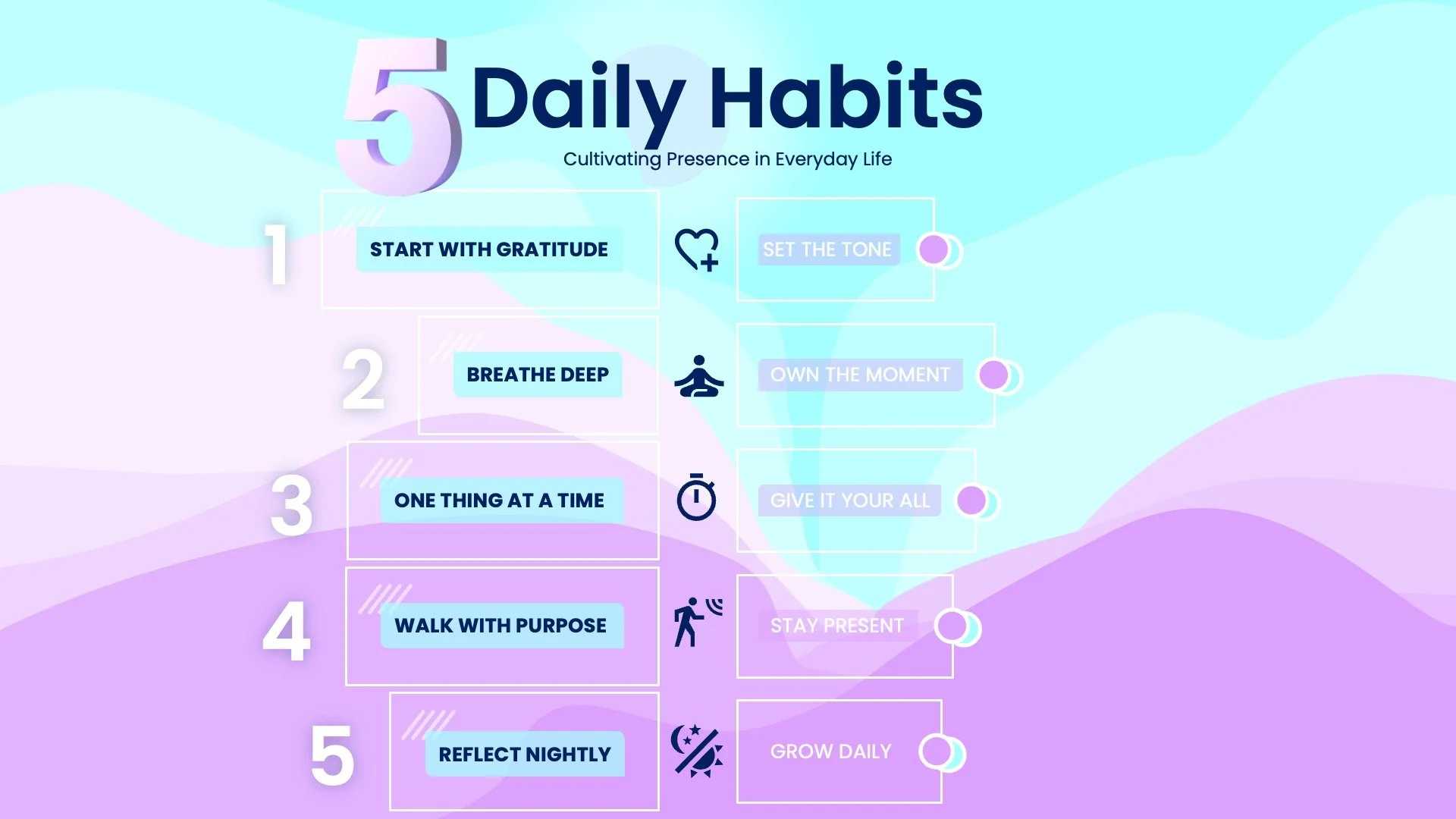 5 Daily Habits
Cultivating Presence in Everyday Life

1 START WITH GRATITUDE
SET THE TONE

2 BREATHE DEEP
OWN THE MOMENT

3 ONE THING AT A TIME
GIVE IT YOUR ALL

4 WALK WITH PURPOSE
STAY PRESENT

5 REFLECT NIGHTLY
GROW DAILY